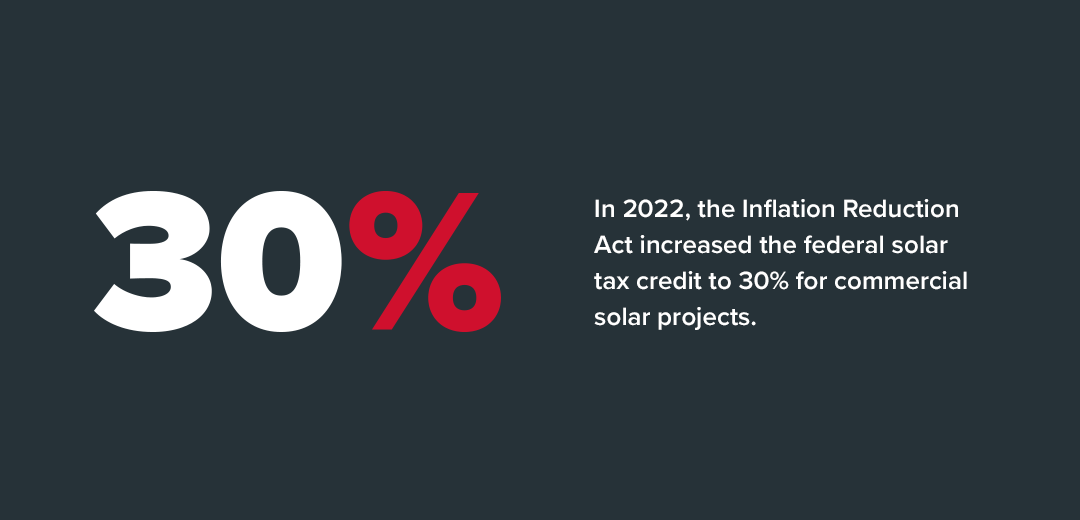 30%

In 2022, the Inflation Reduction Act increased the federal solar tax credit to 30% for commercial solar projects.